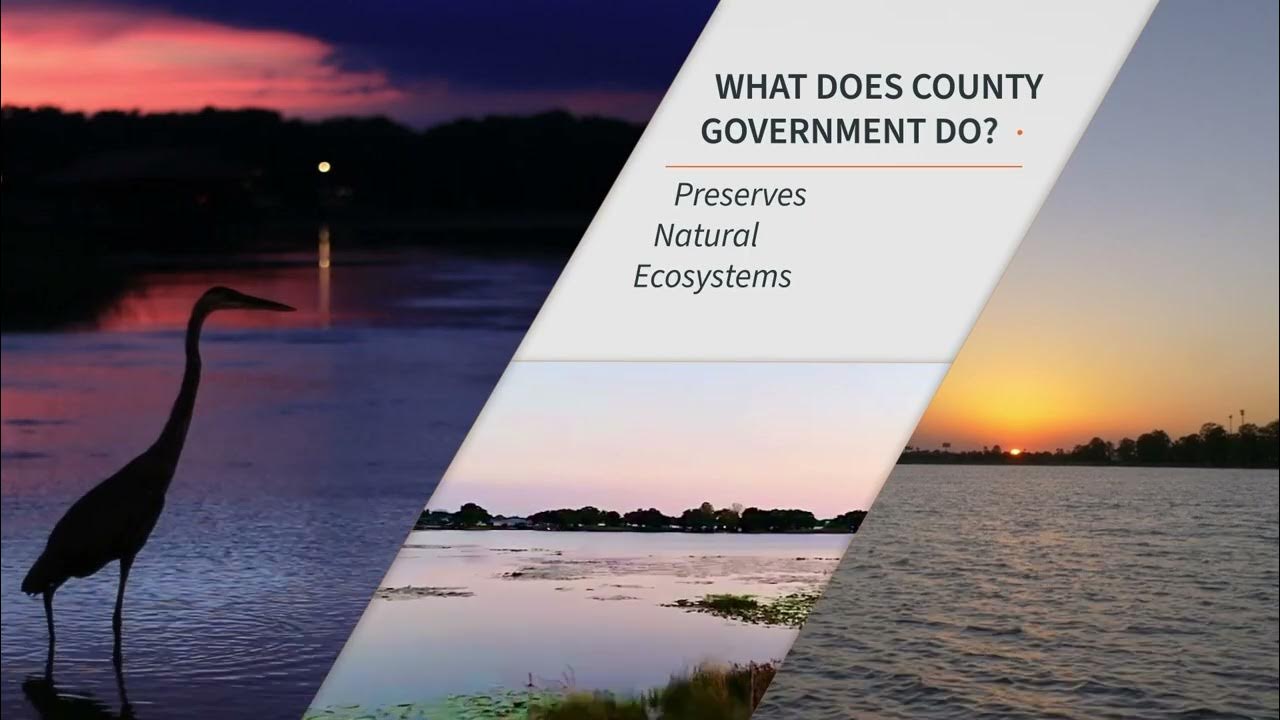 WHAT DOES COUNTY GOVERNMENT DO?

Preserves Natural Ecosystems